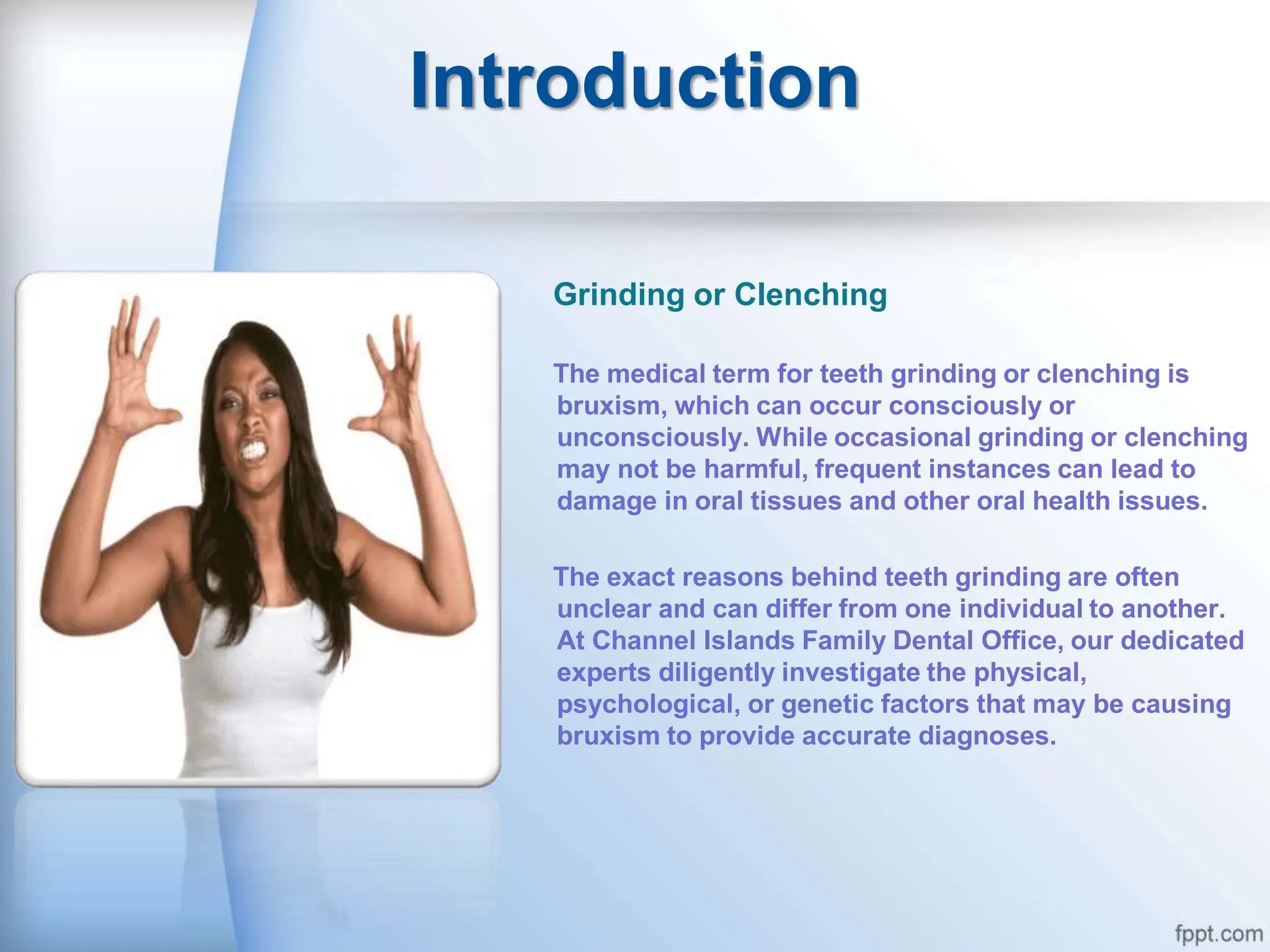 Introduction

Grinding or Clenching

The medical term for teeth grinding or clenching is bruxism, which can occur consciously or unconsciously. While occasional grinding or clenching may not be harmful, frequent instances can lead to damage in oral tissues and other oral health issues.

The exact reasons behind teeth grinding are often unclear and can differ from one individual to another. At Channel Islands Family Dental Office, our dedicated experts diligently investigate the physical, psychological, or genetic factors that may be causing bruxism to provide accurate diagnoses.

fppt.com